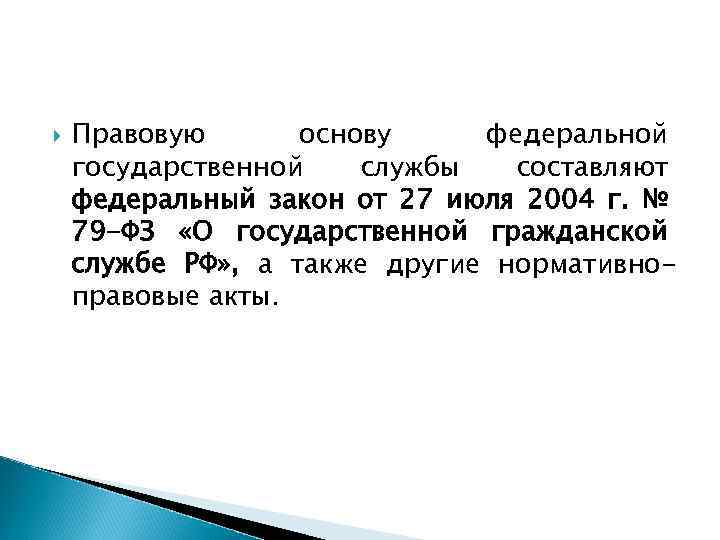 Правовую основу федеральной государственной службы составляют федеральный закон от 27 июля 2004 г. № 79-ФЗ «О государственной гражданской службе РФ», а также другие нормативно-правовые акты.